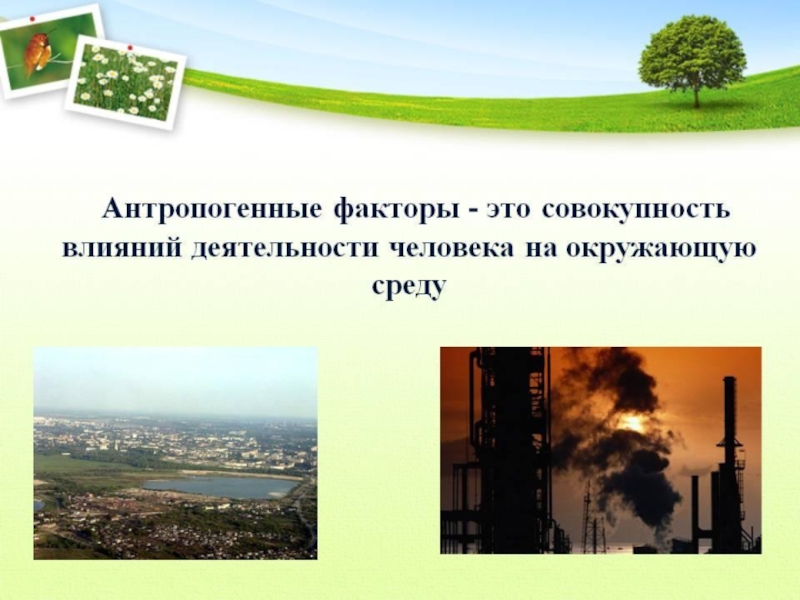 Антропогенные факторы - это совокупность влияний деятельности человека на окружающую среду